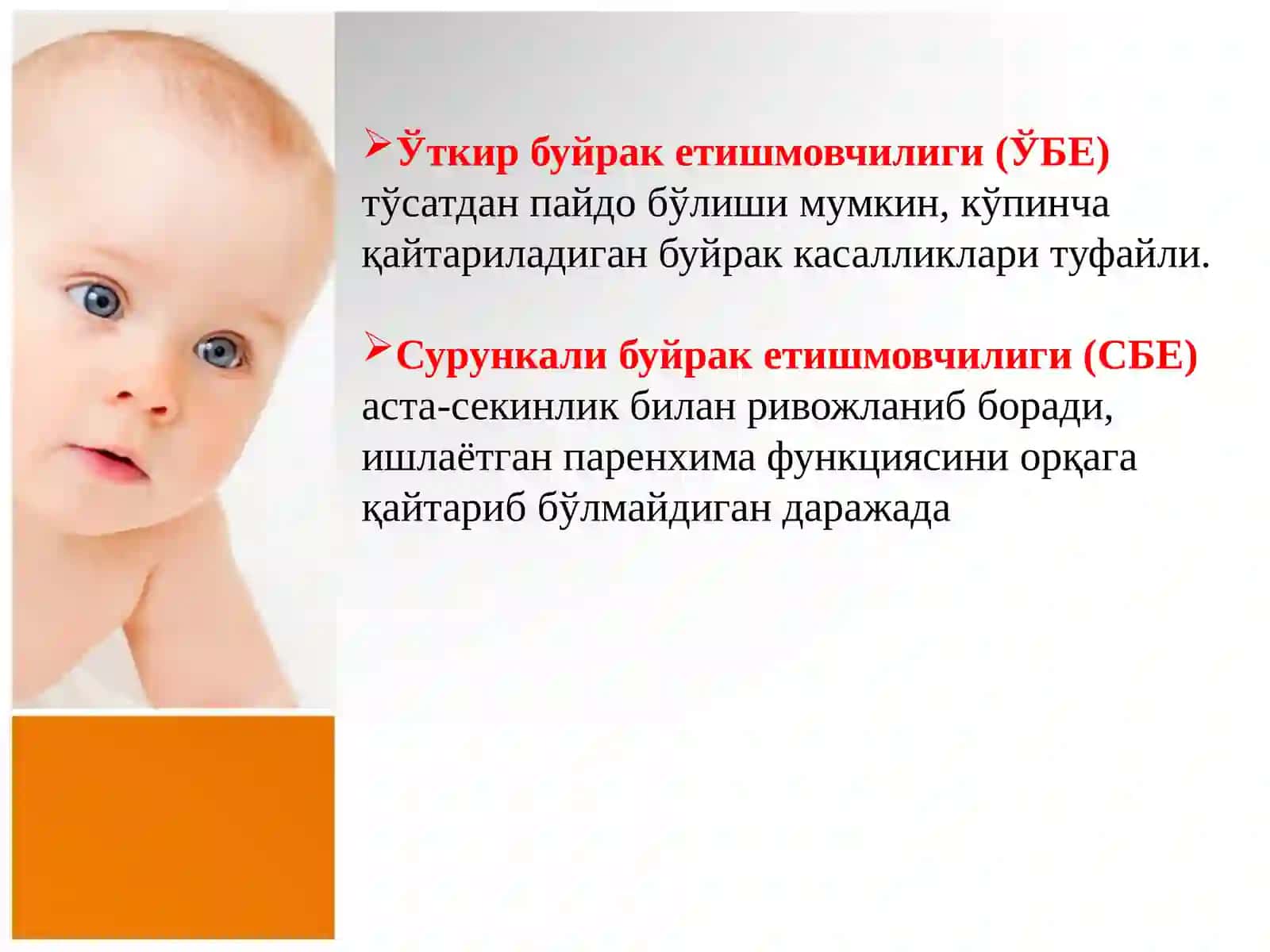 ➢Ўткир буйрак етишмовчилиги (ЎБЕ) тўсатдан пайдо бўлиши мумкин, кўпинча қайтариладиган буйрак касалликлари туфайли.

➢Сурункали буйрак етишмовчилиги (СБЕ) аста-секинлик билан ривожланиб боради, ишлаётган паренхима функциясини орқага қайтариб бўлмайдиган даражада